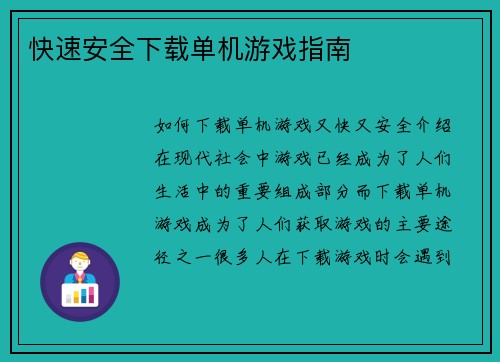 快速安全下载单机游戏指南

如何下载单机游戏又快又安全介绍在现代社会中游戏已经成为了人们生活中的重要组成部分而下载单机游戏成为了人们获取游戏的主要途径之一很多人在下载游戏时会遇到